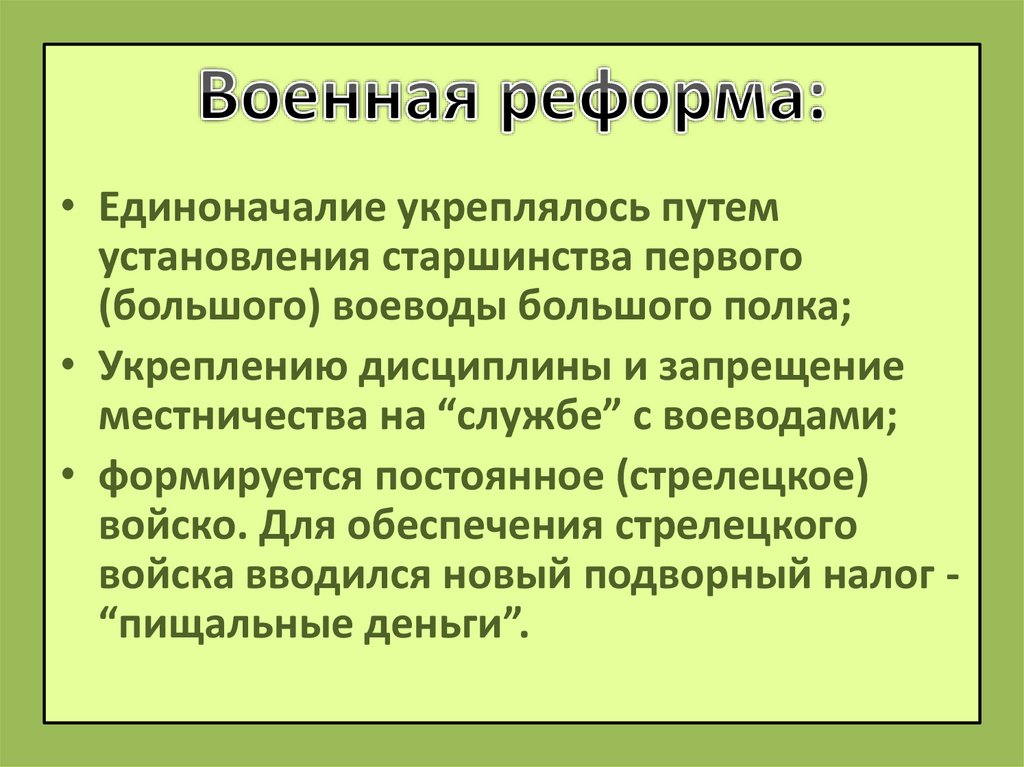 Военная реформа:

• Единоначалие укреплялось путем установления старшинства первого (большого) воеводы большого полка;
• Укреплению дисциплины и запрещение местничества на “службе” с воеводами;
• формируется постоянное (стрелецкое) войско. Для обеспечения стрелецкого войска вводился новый подворный налог - “пищальные деньги”.